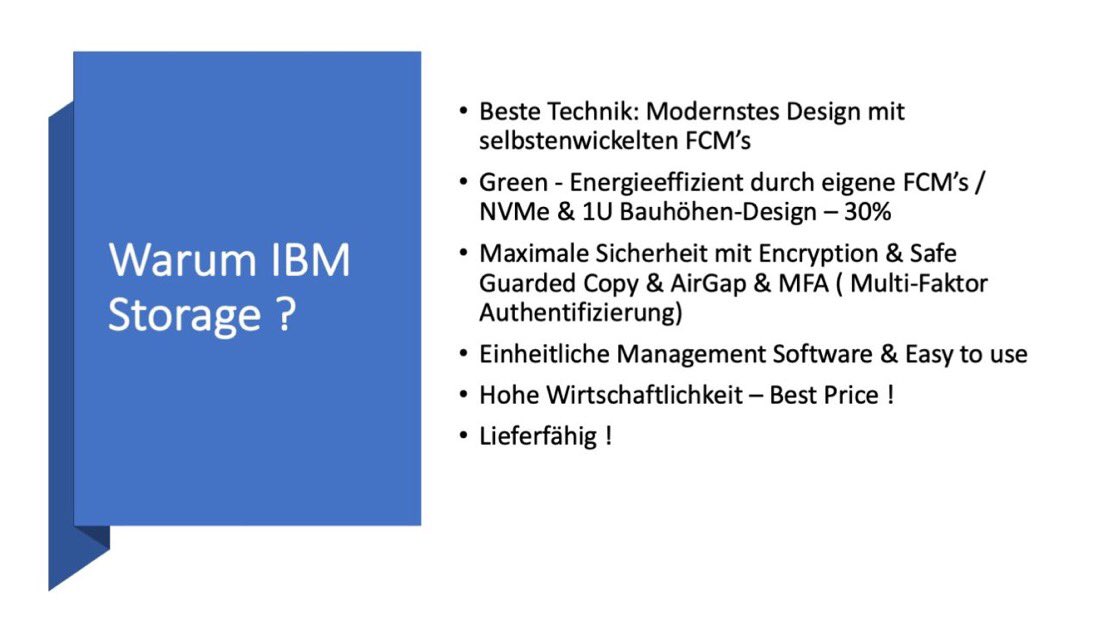 Warum IBM Storage ?

• Beste Technik: Modernstes Design mit selbstenwickelten FCM's
• Green - Energieeffizient durch eigene FCM's / NVMe & 1U Bauhöhen-Design – 30%
• Maximale Sicherheit mit Encryption & Safe Guarded Copy & AirGap & MFA ( Multi-Faktor Authentifizierung)
• Einheitliche Management Software & Easy to use
• Hohe Wirtschaftlichkeit – Best Price !
• Lieferfähig !